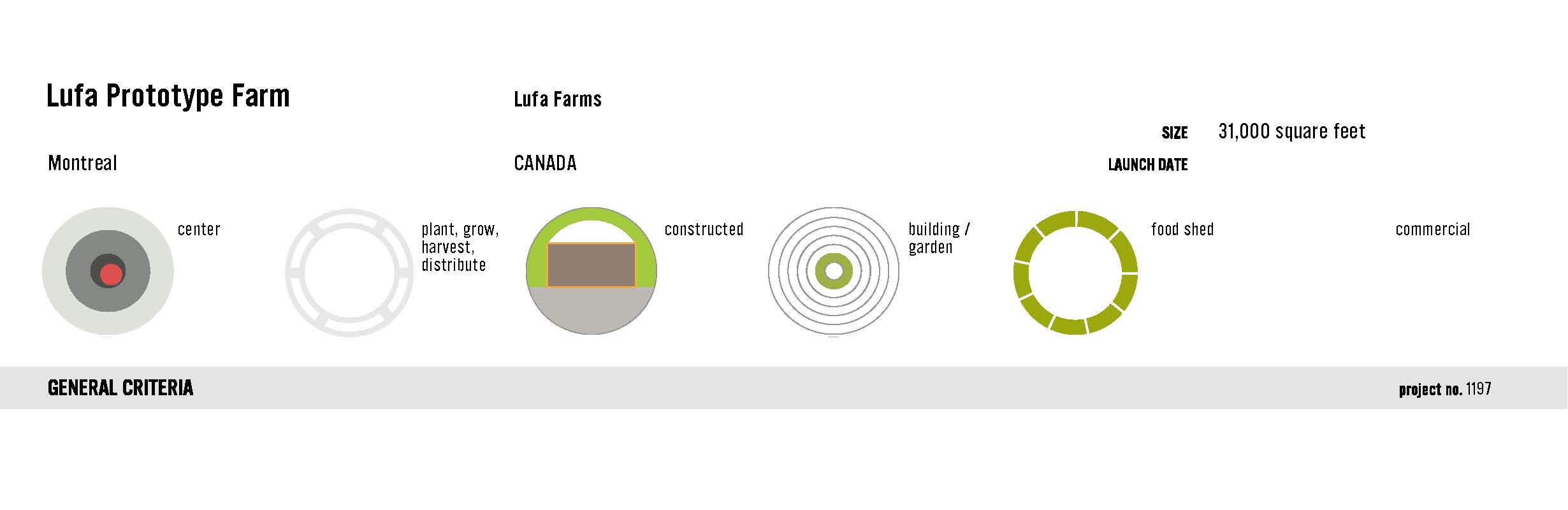 Lufa Prototype Farm

Lufa Farms

SIZE 31,000 square feet

Montreal

CANADA

LAUNCH DATE

center

plant, grow, harvest, distribute

constructed

building / garden

food shed

commercial

GENERAL CRITERIA

project no. 1197